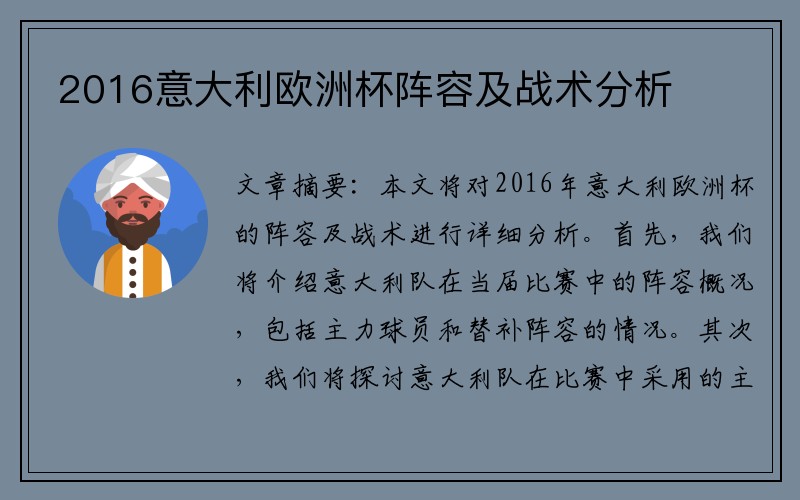 2016意大利欧洲杯阵容及战术分析

文章摘要：本文将对2016年意大利欧洲杯的阵容及战术进行详细分析。首先，我们将介绍意大利队在当届比赛中的阵容概况，包括主力球员和替补阵容的情况。其次，我们将探讨意大利队在比赛中采用的主